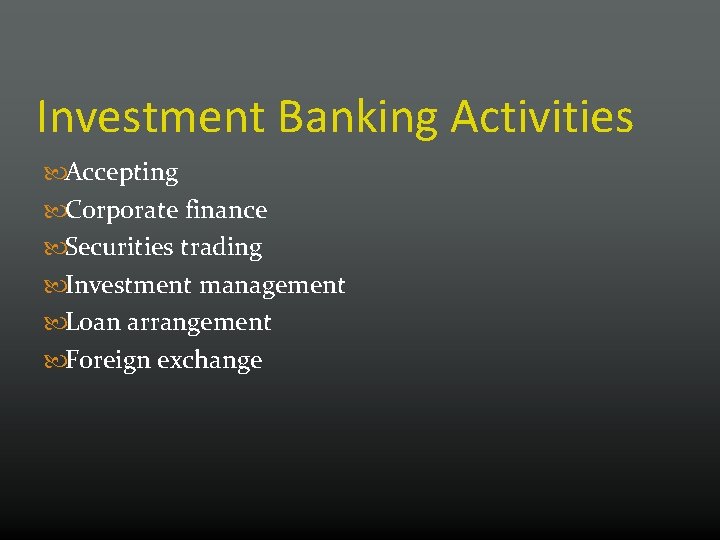 Investment Banking Activities

Accepting
Corporate finance
Securities trading
Investment management
Loan arrangement
Foreign exchange